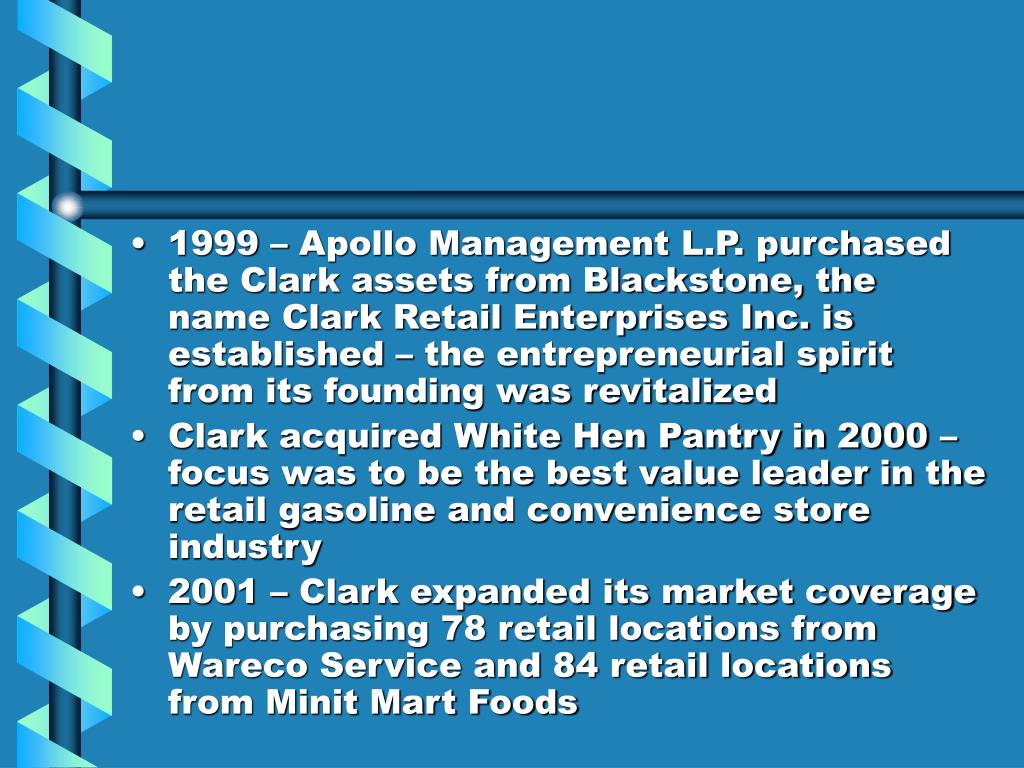 • 1999 – Apollo Management L.P. purchased the Clark assets from Blackstone, the name Clark Retail Enterprises Inc. is established – the entrepreneurial spirit from its founding was revitalized
• Clark acquired White Hen Pantry in 2000 – focus was to be the best value leader in the retail gasoline and convenience store industry
• 2001 – Clark expanded its market coverage by purchasing 78 retail locations from Wareco Service and 84 retail locations from Minit Mart Foods